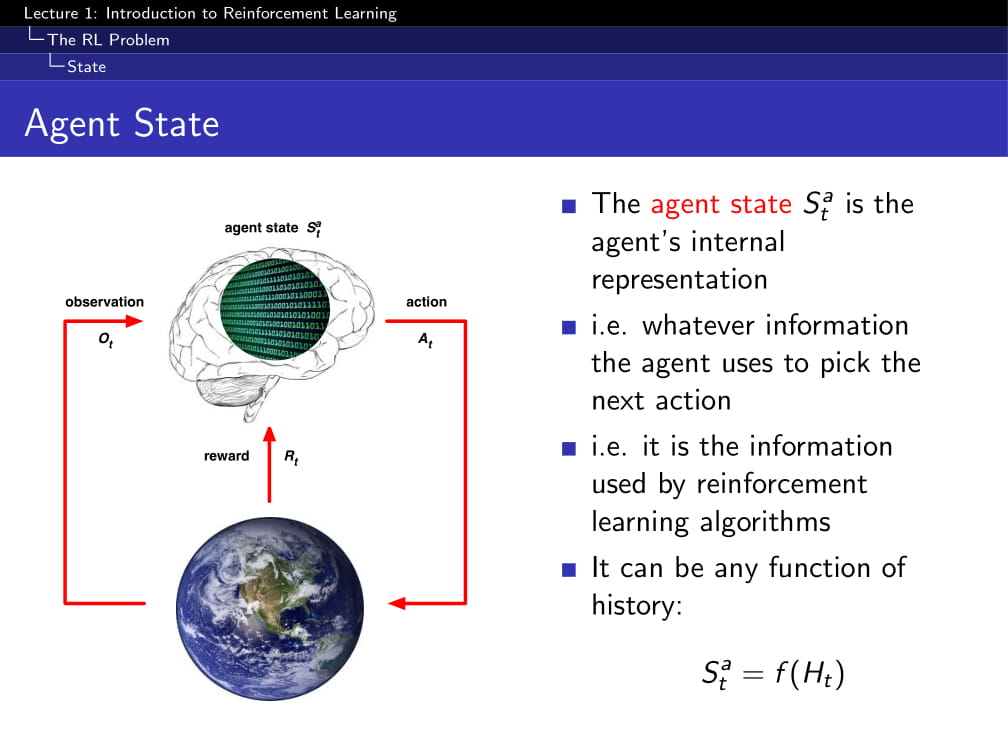 Lecture 1: Introduction to Reinforcement Learning
The RL Problem
State

Agent State

agent state $S_t^a$

observation

$O_t$

action

$A_t$

reward $R_t$

- The agent state $S_t^a$ is the agent's internal representation
- i.e. whatever information the agent uses to pick the next action
- i.e. it is the information used by reinforcement learning algorithms
- It can be any function of history:

$S_t^a = f(H_t)$